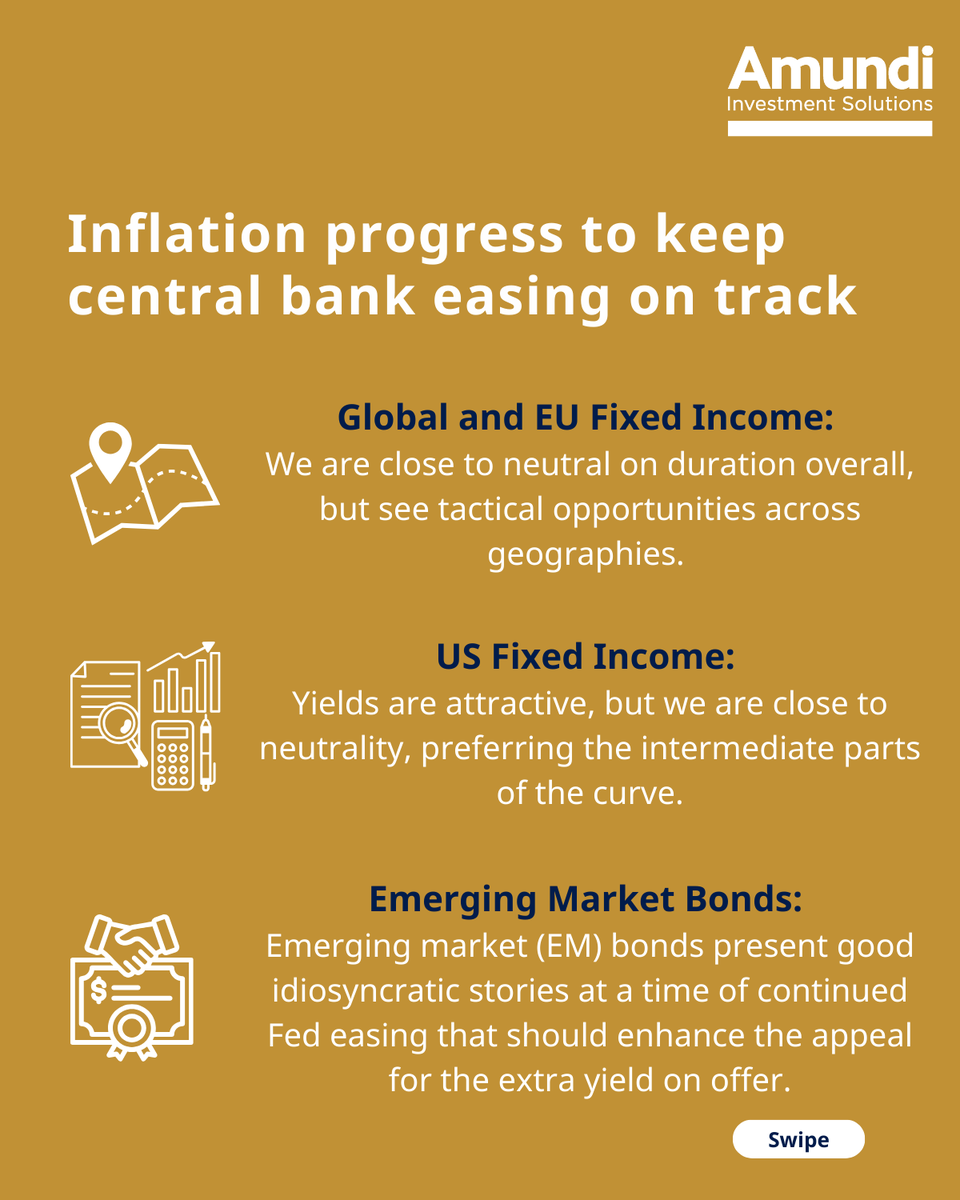 Amundi
Investment Solutions

Inflation progress to keep central bank easing on track

Global and EU Fixed Income:
We are close to neutral on duration overall, but see tactical opportunities across geographies.

US Fixed Income:
Yields are attractive, but we are close to neutrality, preferring the intermediate parts of the curve.

Emerging Market Bonds:
Emerging market (EM) bonds present good idiosyncratic stories at a time of continued Fed easing that should enhance the appeal for the extra yield on offer.

Swipe